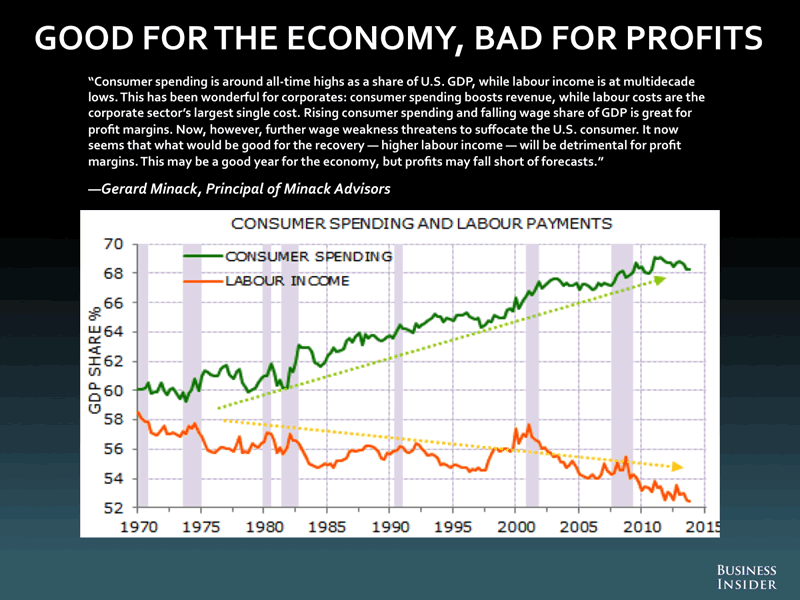 GOOD FOR THE ECONOMY, BAD FOR PROFITS

"Consumer spending is around all-time highs as a share of U.S. GDP, while labour income is at multidecade lows. This has been wonderful for corporates: consumer spending boosts revenue, while labour costs are the corporate sector's largest single cost. Rising consumer spending and falling wage share of GDP is great for profit margins. Now, however, further wage weakness threatens to suffocate the U.S. consumer. It now seems that what would be good for the recovery — higher labour income — will be detrimental for profit margins. This may be a good year for the economy, but profits may fall short of forecasts."

—Gerard Minack, Principal of Minack Advisors

CONSUMER SPENDING AND LABOUR PAYMENTS

CONSUMER SPENDING
LABOUR INCOME

GDP SHARE %

70
68
66
64
62
60
58
56
54
52

1970 1975 1980 1985 1990 1995 2000 2005 2010 2015

BUSINESS INSIDER